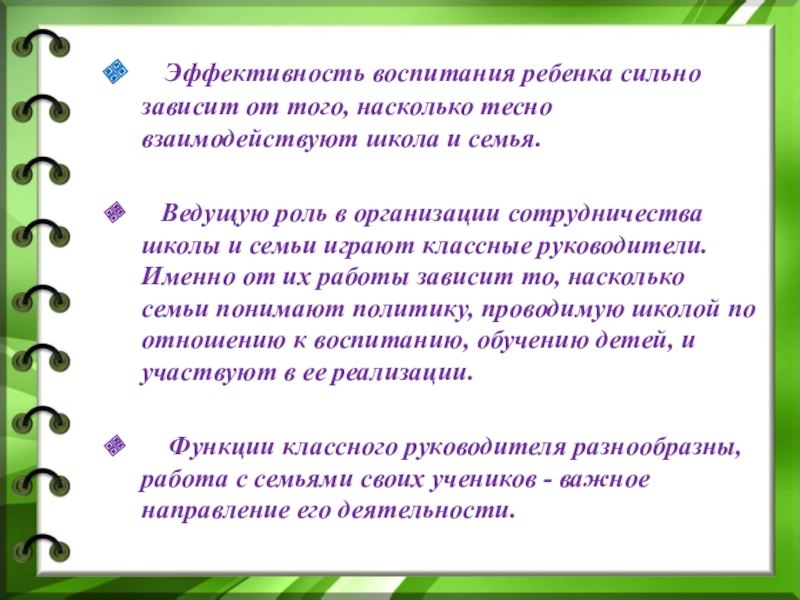 Эффективность воспитания ребенка сильно зависит от того, насколько тесно взаимодействуют школа и семья.

Ведущую роль в организации сотрудничества школы и семьи играют классные руководители. Именно от их работы зависит то, насколько семьи понимают политику, проводимую школой по отношению к воспитанию, обучению детей, и участвуют в ее реализации.

Функции классного руководителя разнообразны, работа с семьями своих учеников - важное направление его деятельности.